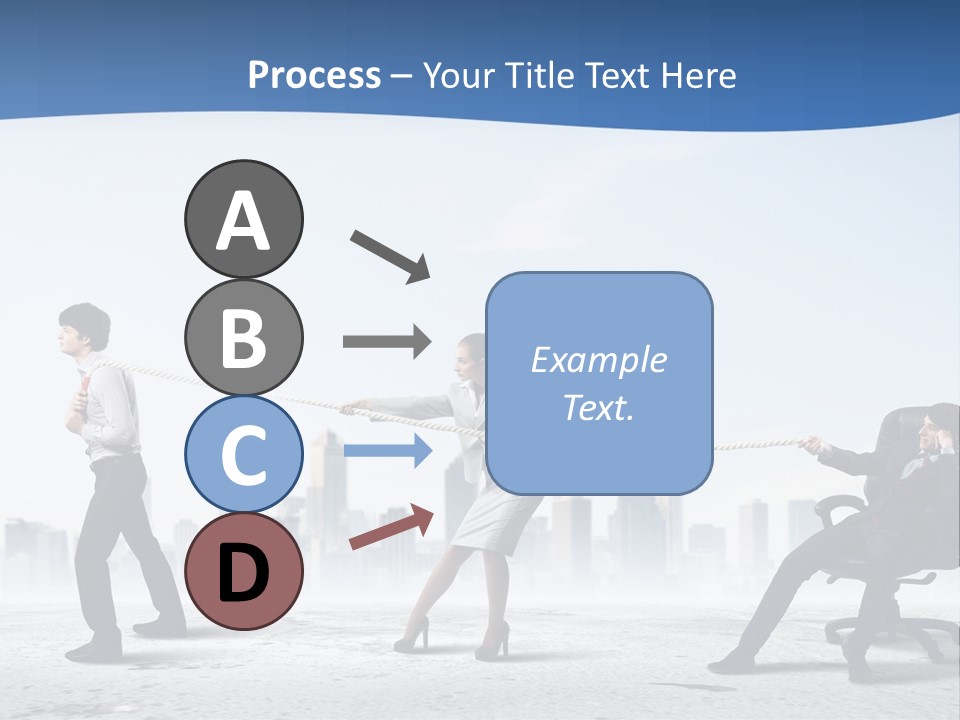 Process – Your Title Text Here

A

B

C

D

Example Text.